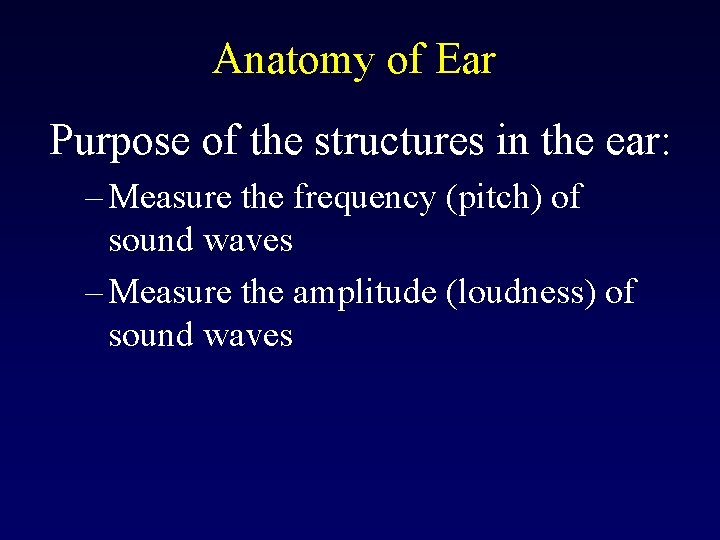 Anatomy of Ear

Purpose of the structures in the ear:

– Measure the frequency (pitch) of sound waves

– Measure the amplitude (loudness) of sound waves